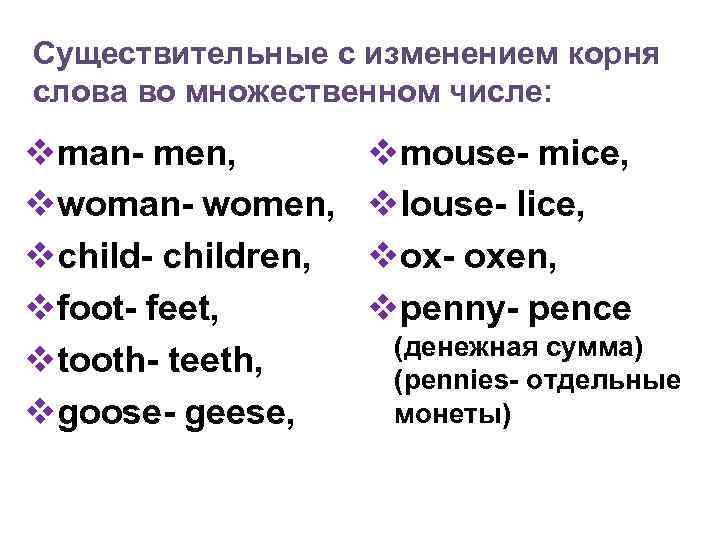 Существительные с изменением корня слова во множественном числе:

❖man- men,
❖woman- women,
❖child- children,
❖foot- feet,
❖tooth- teeth,
❖goose- geese,

❖mouse- mice,
❖louse- lice,
❖ox- oxen,
❖penny- pence (денежная сумма) (pennies- отдельные монеты)